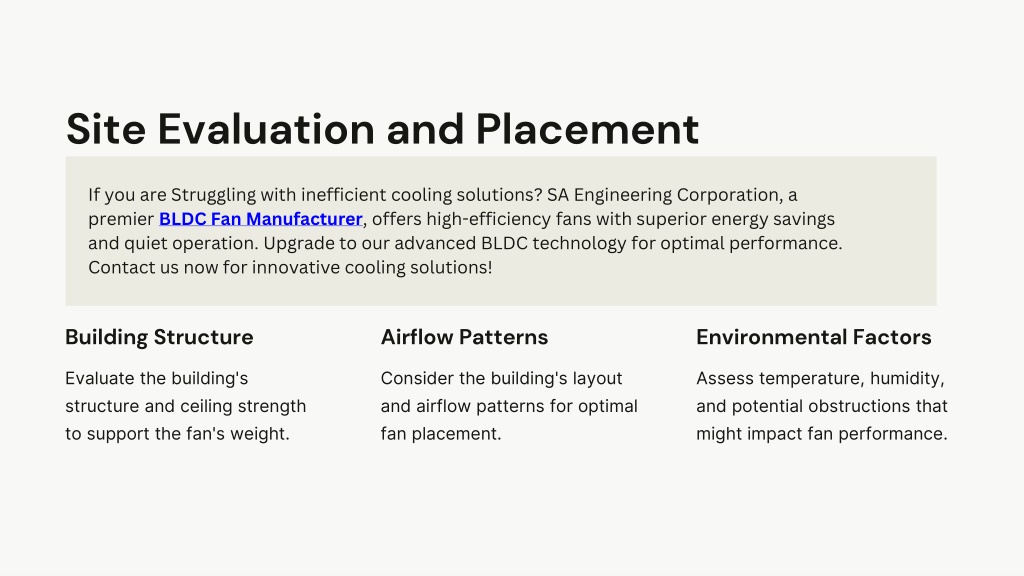 Site Evaluation and Placement

If you are Struggling with inefficient cooling solutions? SA Engineering Corporation, a premier BLDC Fan Manufacturer, offers high-efficiency fans with superior energy savings and quiet operation. Upgrade to our advanced BLDC technology for optimal performance. Contact us now for innovative cooling solutions!

Building Structure

Evaluate the building's structure and ceiling strength to support the fan's weight.

Airflow Patterns

Consider the building's layout and airflow patterns for optimal fan placement.

Environmental Factors

Assess temperature, humidity, and potential obstructions that might impact fan performance.